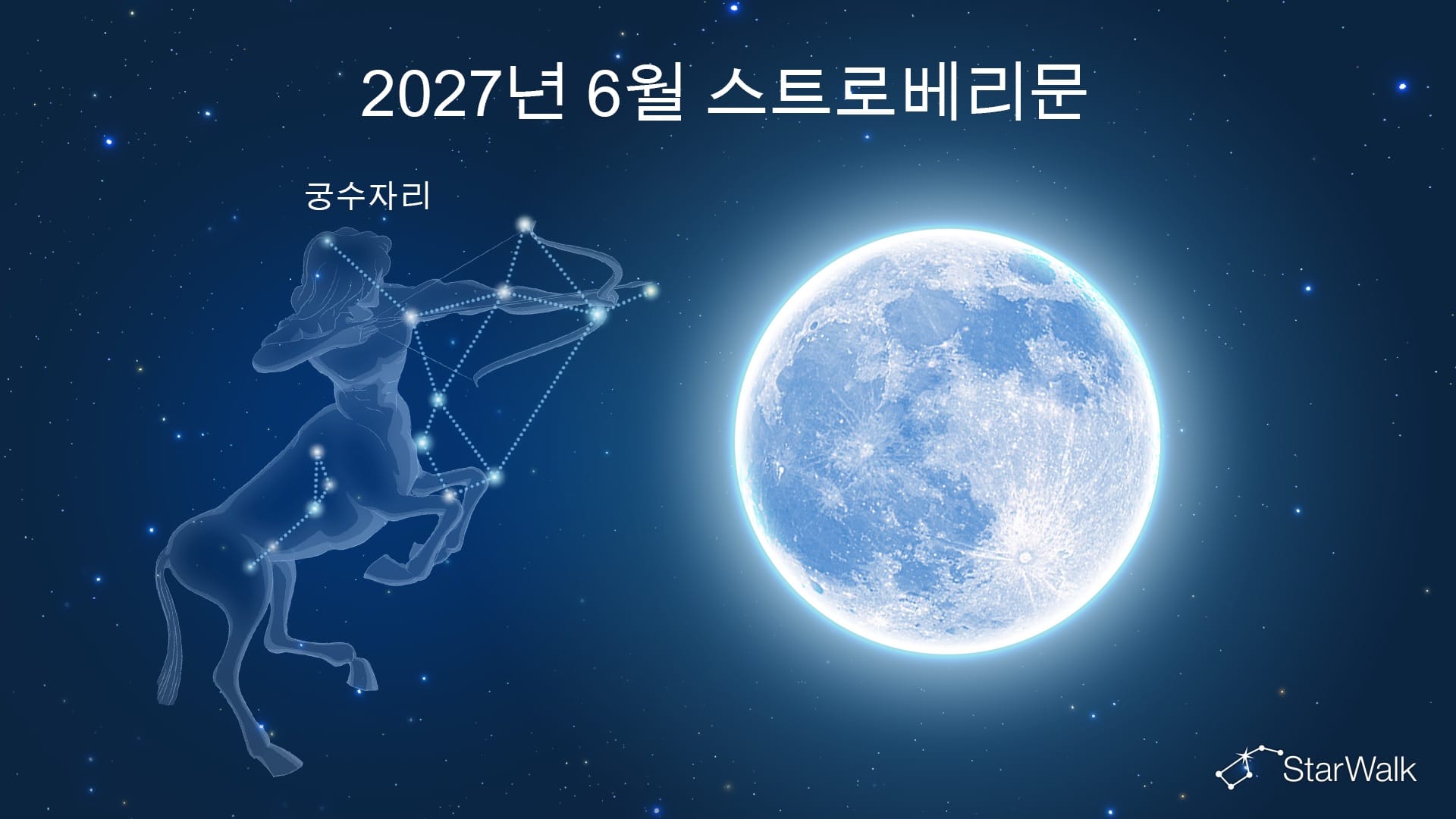 2027년 6월 스트로베리문

궁수자리

StarWalk